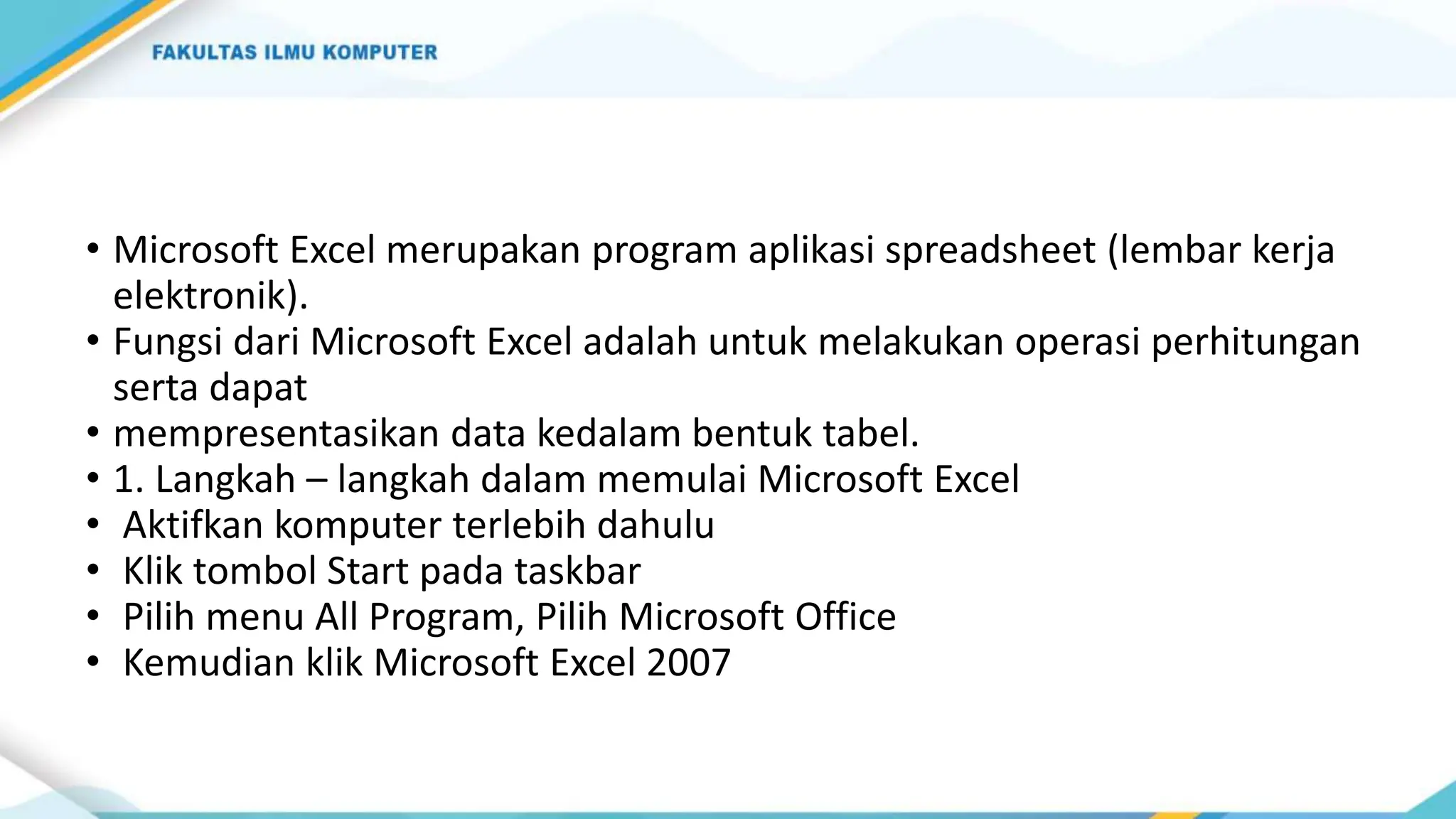 FAKULTAS ILMU KOMPUTER

• Microsoft Excel merupakan program aplikasi spreadsheet (lembar kerja elektronik).
• Fungsi dari Microsoft Excel adalah untuk melakukan operasi perhitungan serta dapat
• mempresentasikan data kedalam bentuk tabel.
• 1. Langkah – langkah dalam memulai Microsoft Excel
• Aktifkan komputer terlebih dahulu
• Klik tombol Start pada taskbar
• Pilih menu All Program, Pilih Microsoft Office
• Kemudian klik Microsoft Excel 2007